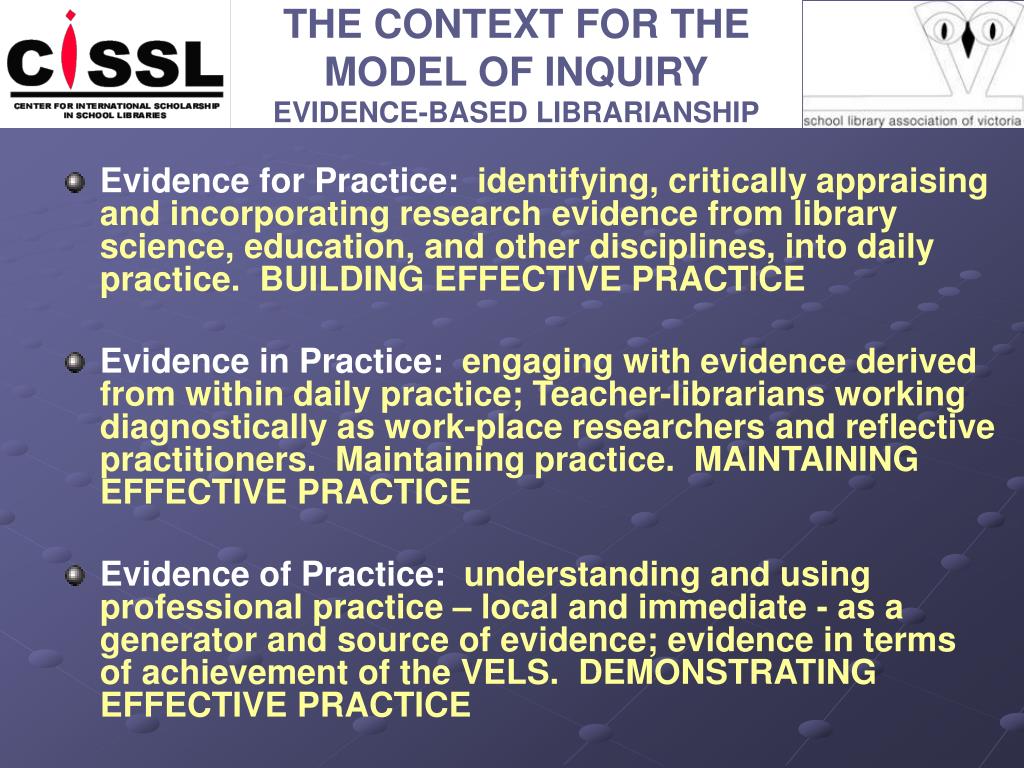 CiSSL
CENTER FOR INTERNATIONAL SCHOLARSHIP IN SCHOOL LIBRARIES

THE CONTEXT FOR THE MODEL OF INQUIRY
EVIDENCE-BASED LIBRARIANSHIP

school library association of victoria

Evidence for Practice: identifying, critically appraising and incorporating research evidence from library science, education, and other disciplines, into daily practice. BUILDING EFFECTIVE PRACTICE

Evidence in Practice: engaging with evidence derived from within daily practice; Teacher-librarians working diagnostically as work-place researchers and reflective practitioners. Maintaining practice. MAINTAINING EFFECTIVE PRACTICE

Evidence of Practice: understanding and using professional practice – local and immediate - as a generator and source of evidence; evidence in terms of achievement of the VELS. DEMONSTRATING EFFECTIVE PRACTICE